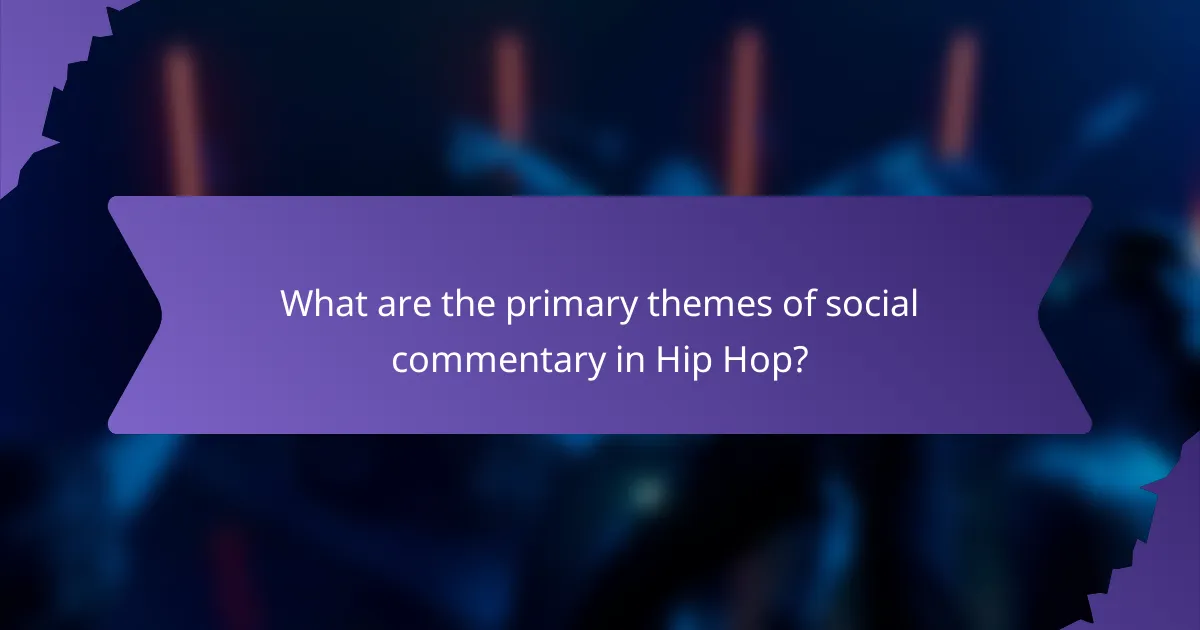 What are the primary themes of social commentary in Hip Hop?